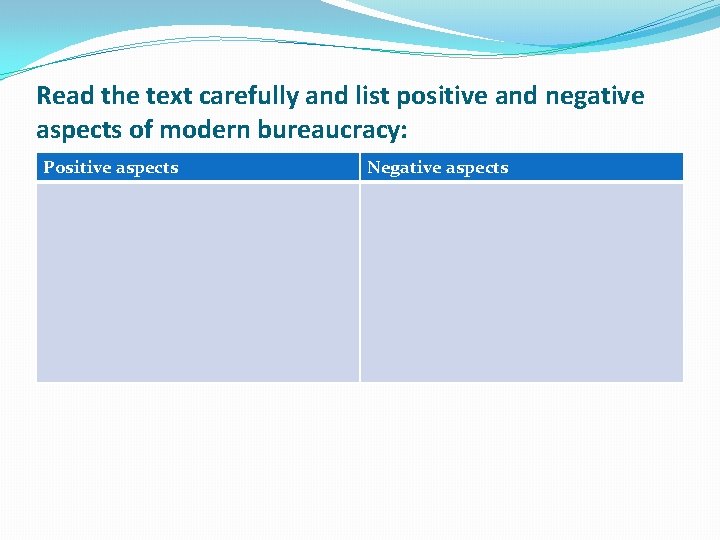 Read the text carefully and list positive and negative aspects of modern bureaucracy:

| Positive aspects | Negative aspects |
|---|---|
| | |